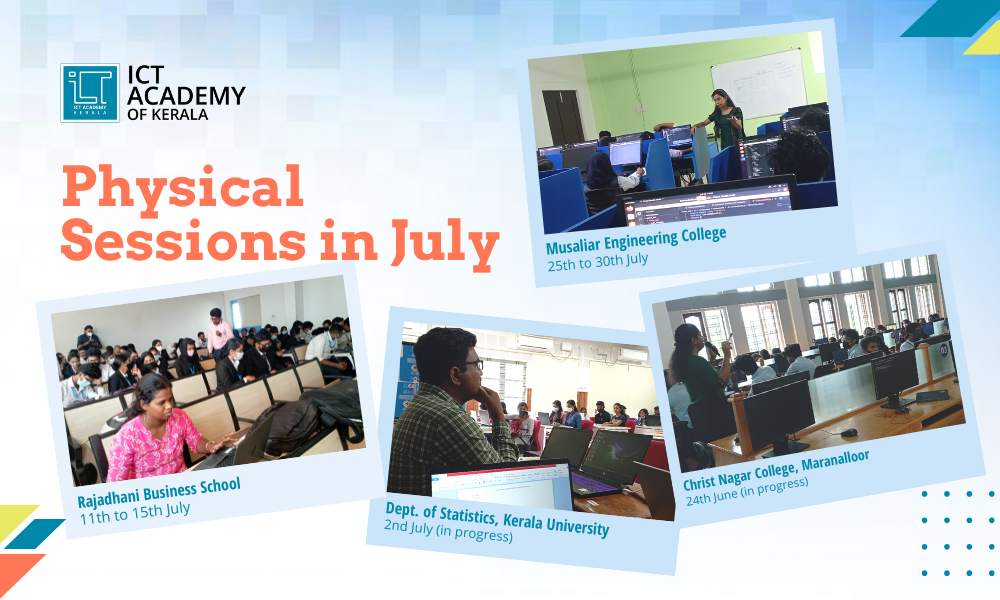 ICT ACADEMY KERALA

ICT ACADEMY OF KERALA

Physical Sessions in July

Musaliar Engineering College
25th to 30th July

Rajadhani Business School
11th to 15th July

Dept. of Statistics, Kerala University
2nd July (in progress)

Christ Nagar College, Maranalloor
24th June (in progress)